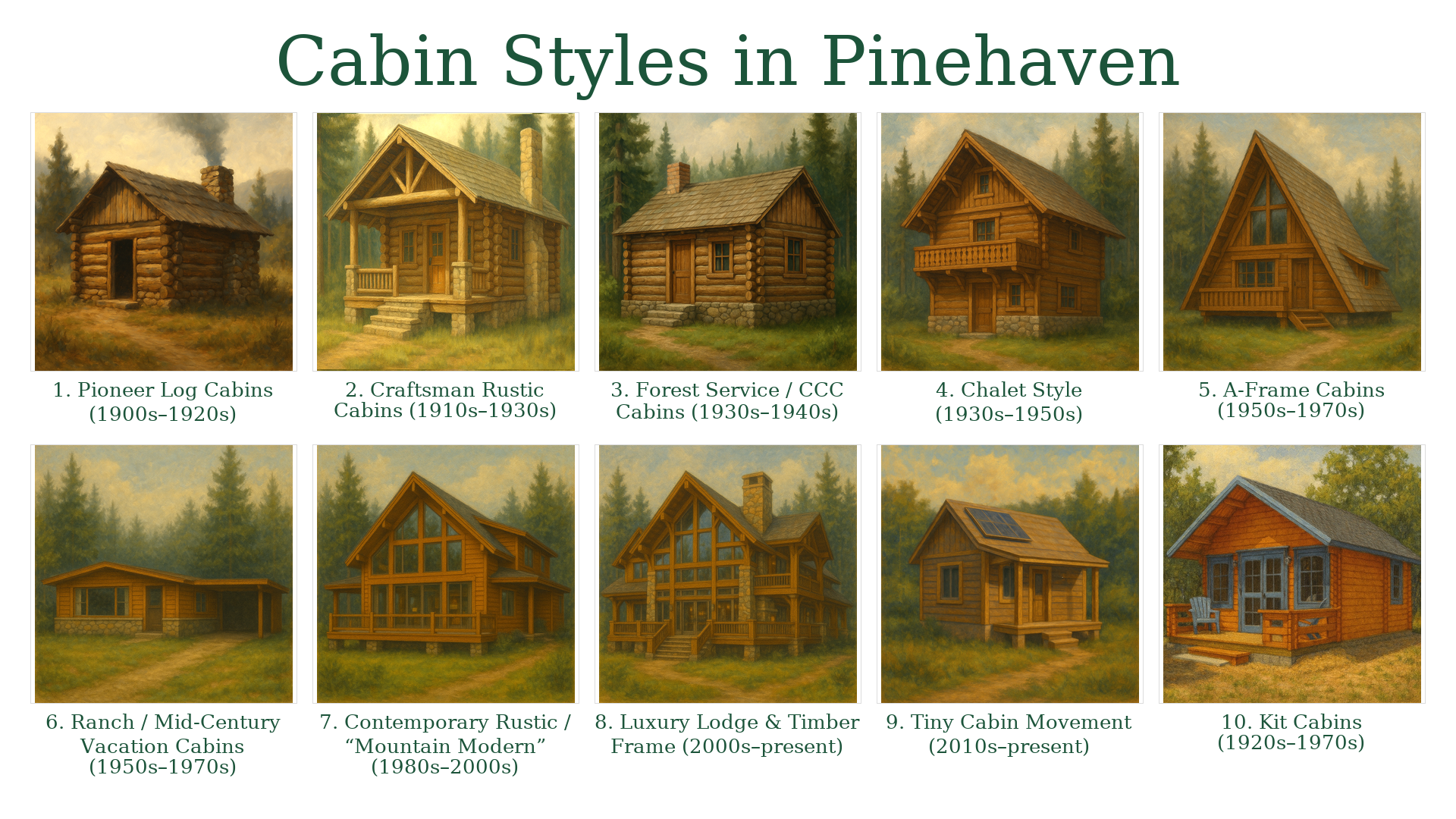 Cabin Styles in Pinehaven

1. Pioneer Log Cabins (1900s–1920s)

2. Craftsman Rustic Cabins (1910s–1930s)

3. Forest Service / CCC Cabins (1930s–1940s)

4. Chalet Style (1930s–1950s)

5. A-Frame Cabins (1950s–1970s)

6. Ranch / Mid-Century Vacation Cabins (1950s–1970s)

7. Contemporary Rustic / “Mountain Modern” (1980s–2000s)

8. Luxury Lodge & Timber Frame (2000s–present)

9. Tiny Cabin Movement (2010s–present)

10. Kit Cabins (1920s–1970s)